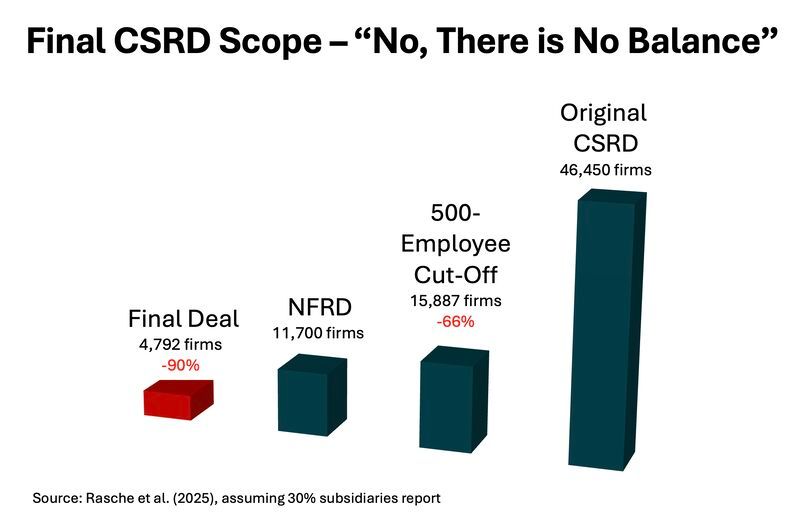 Final CSRD Scope – “No, There is No Balance”

Final Deal
4,792 firms
-90%

NFRD
11,700 firms

500-Employee Cut-Off
15,887 firms
-66%

Original CSRD
46,450 firms

Source: Rasche et al. (2025), assuming 30% subsidiaries report